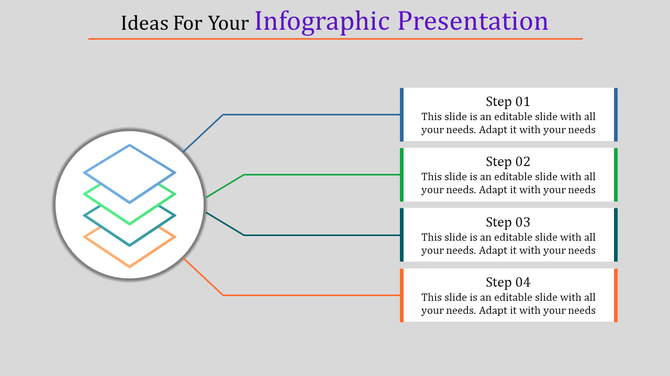 Ideas For Your Infographic Presentation

Step 01
This slide is an editable slide with all your needs. Adapt it with your needs

Step 02
This slide is an editable slide with all your needs. Adapt it with your needs

Step 03
This slide is an editable slide with all your needs. Adapt it with your needs

Step 04
This slide is an editable slide with all your needs. Adapt it with your needs